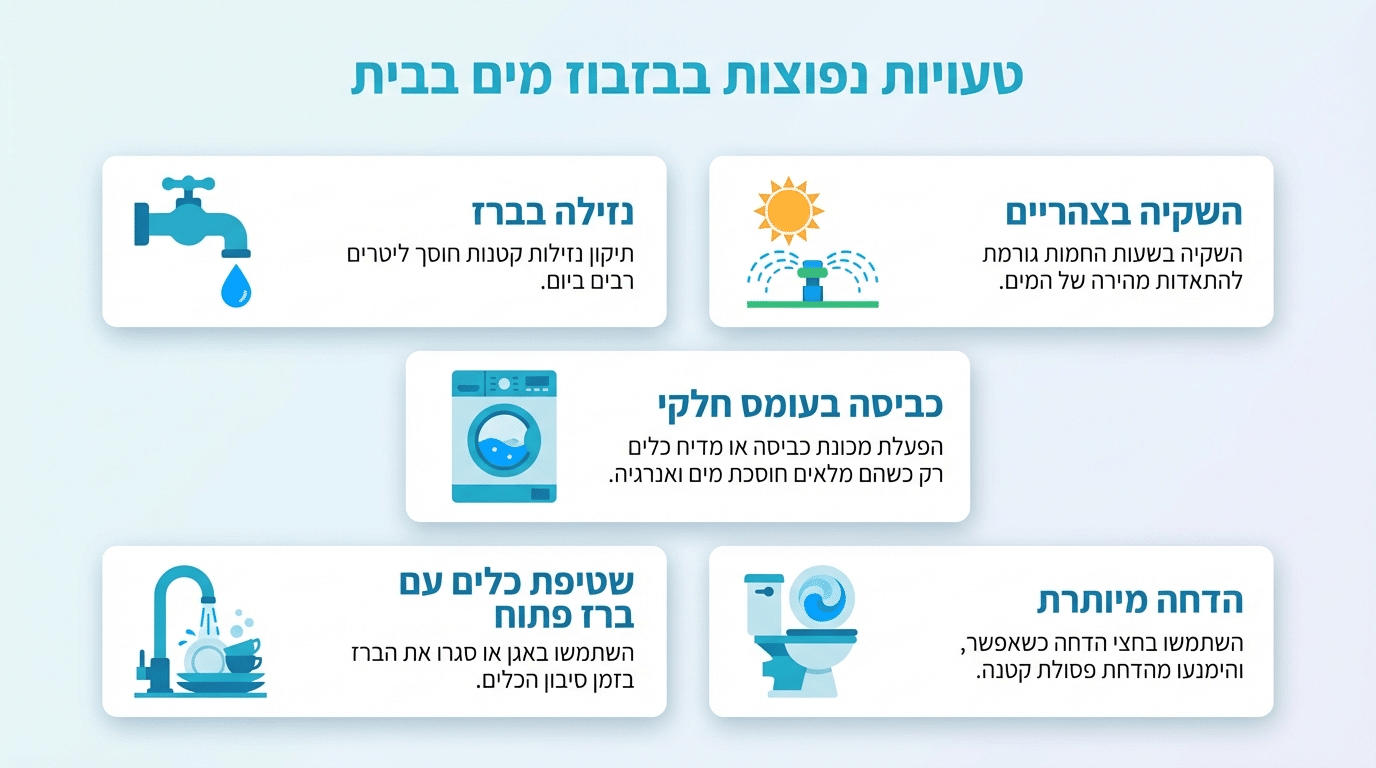 טעויות נפוצות בבזבוז מים בבית

השקיה בצהריים
השקיה בשעות החמות גורמת להתאדות מהירה של המים.

נזילה בברז
תיקון נזילות קטנות חוסך ליטרים רבים ביום.

כביסה בעומס חלקי
הפעלת מכונת כביסה או מדיח כלים רק כשהם מלאים חוסכת מים ואנרגיה.

הדחה מיותרת
השתמשו בחצי הדחה כשאפשר, והימנעו מהדחת פסולת קטנה.

שטיפת כלים עם ברז פתוח
השתמשו באגן או סגרו את הברז בזמן סיבון הכלים.